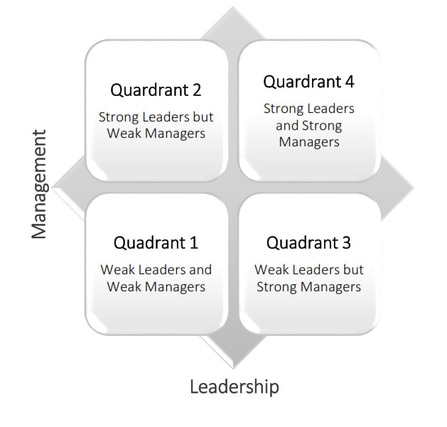 Management

Quardrant 2
Strong Leaders but Weak Managers

Quardrant 4
Strong Leaders and Strong Managers

Quadrant 1
Weak Leaders and Weak Managers

Quadrant 3
Weak Leaders but Strong Managers

Leadership